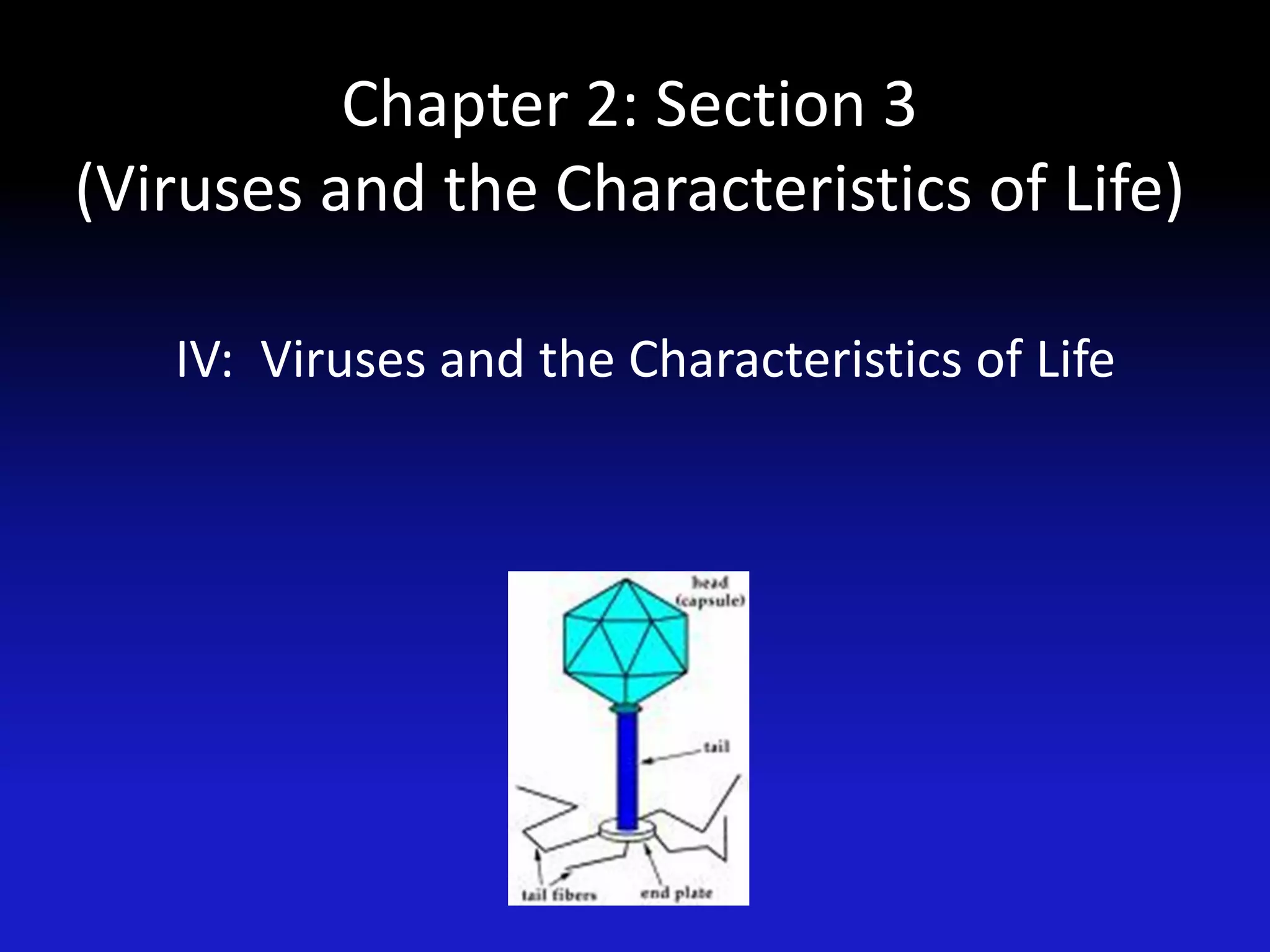 Chapter 2: Section 3
(Viruses and the Characteristics of Life)

IV: Viruses and the Characteristics of Life

head
(capsule)

tail

tail fibers

end plate